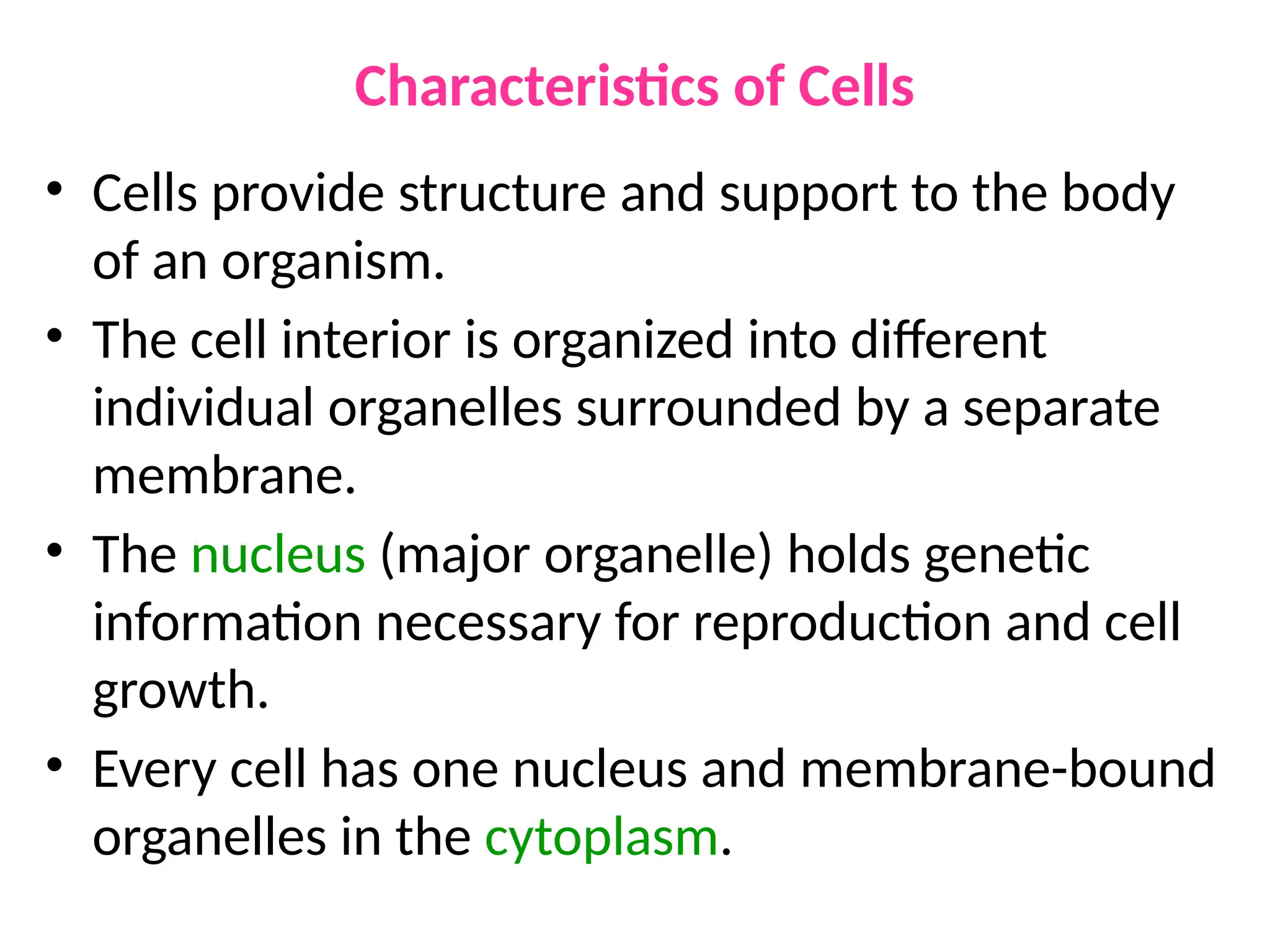 Characteristics of Cells

• Cells provide structure and support to the body of an organism.

• The cell interior is organized into different individual organelles surrounded by a separate membrane.

• The nucleus (major organelle) holds genetic information necessary for reproduction and cell growth.

• Every cell has one nucleus and membrane-bound organelles in the cytoplasm.